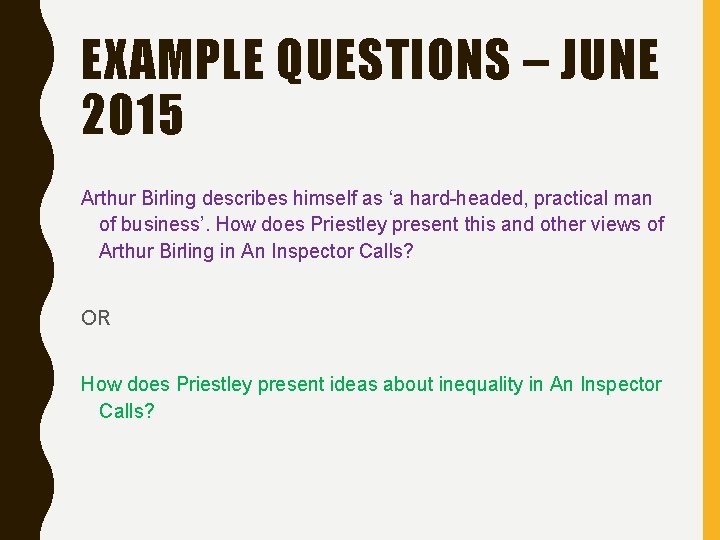 EXAMPLE QUESTIONS – JUNE 2015

Arthur Birling describes himself as ‘a hard-headed, practical man of business’. How does Priestley present this and other views of Arthur Birling in An Inspector Calls?

OR

How does Priestley present ideas about inequality in An Inspector Calls?